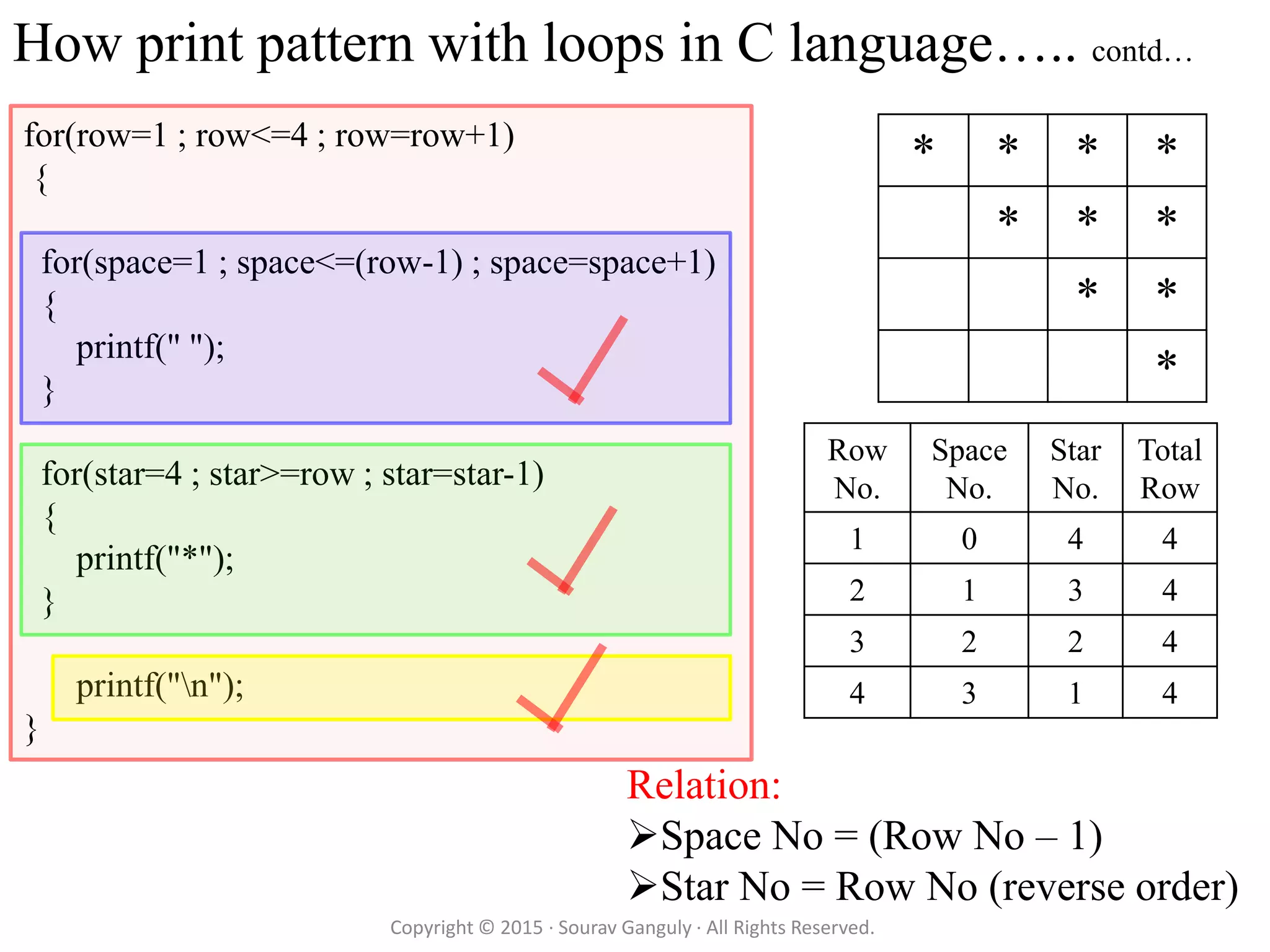 How print pattern with loops in C language….. contd…

for(row=1 ; row<=4 ; row=row+1)
{

for(space=1 ; space<=(row-1) ; space=space+1)
{
printf(" ");
}

for(star=4 ; star>=row ; star=star-1)
{
printf("*");
}

printf("\n");
}

| * | * | * | * |
|---|---|---|---|
|  | * | * | * |
|  |  | * | * |
|  |  |  | * |

| Row No. | Space No. | Star No. | Total Row |
|---|---|---|---|
| 1 | 0 | 4 | 4 |
| 2 | 1 | 3 | 4 |
| 3 | 2 | 2 | 4 |
| 4 | 3 | 1 | 4 |

Relation:
➢Space No = (Row No – 1)
➢Star No = Row No (reverse order)

Copyright © 2015 · Sourav Ganguly · All Rights Reserved.